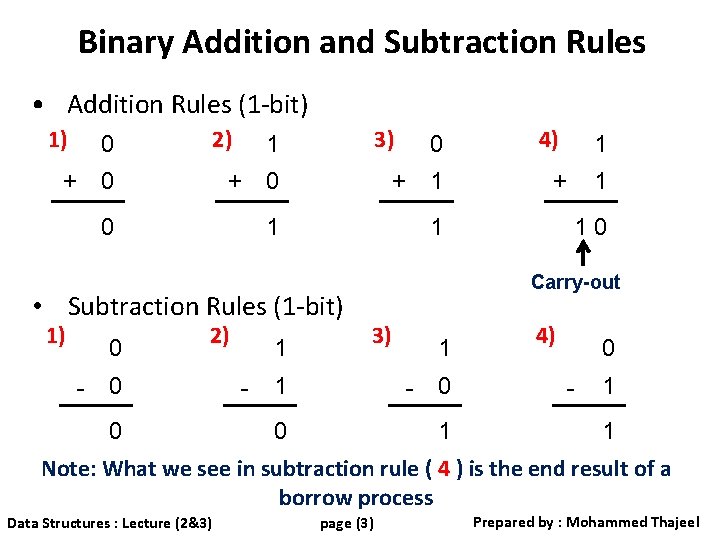 Binary Addition and Subtraction Rules

• Addition Rules (1-bit)

1) 0
+ 0
0

2) 1
+ 0
1

3) 0
+ 1
1

4) 1
+ 1
1 0

Carry-out

• Subtraction Rules (1-bit)

1) 0
- 0
0

2) 1
- 1
0

3) 1
- 0
1

4) 0
- 1
1

Note: What we see in subtraction rule ( 4 ) is the end result of a borrow process

Data Structures : Lecture (2&3)

page (3)

Prepared by : Mohammed Thajeel